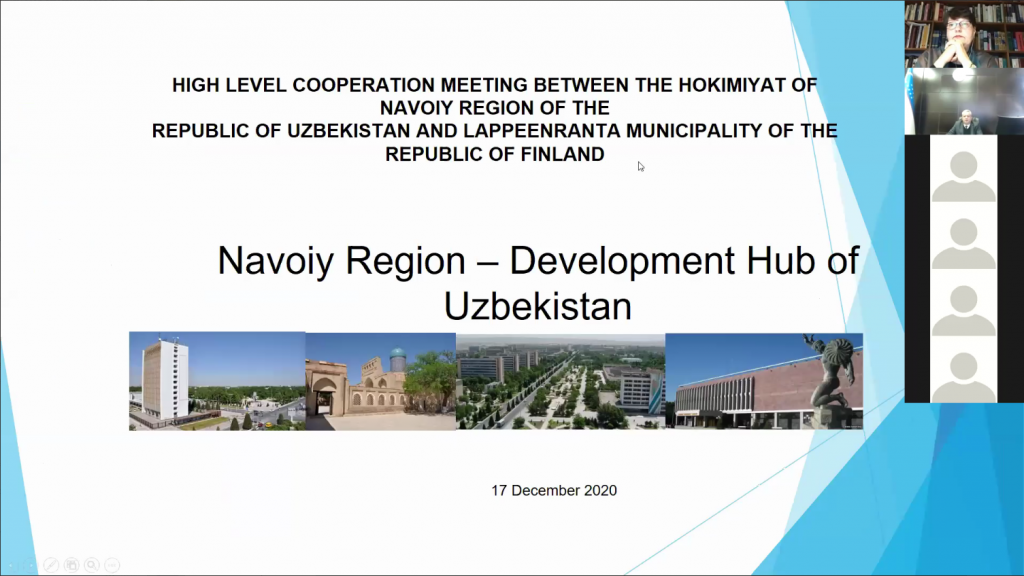 HIGH LEVEL COOPERATION MEETING BETWEEN THE HOKIMIYAT OF NAVOIY REGION OF THE REPUBLIC OF UZBEKISTAN AND LAPPEENRANTA MUNICIPALITY OF THE REPUBLIC OF FINLAND

Navoiy Region – Development Hub of Uzbekistan

17 December 2020